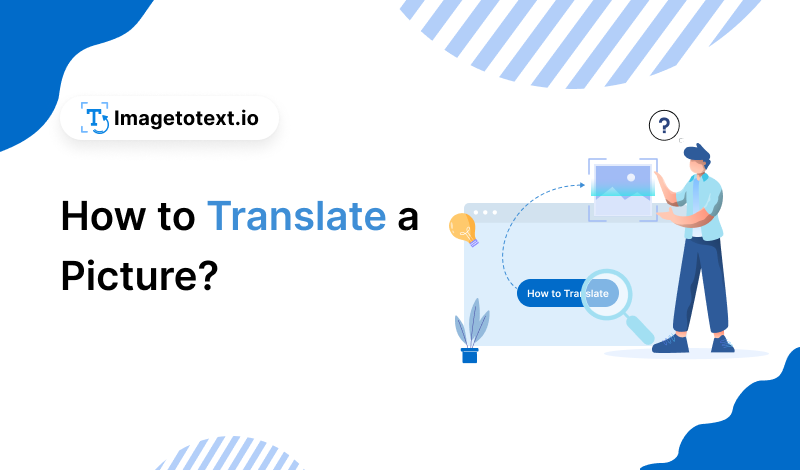 Imagetotext.io

How to Translate a Picture?

?

How to Translate